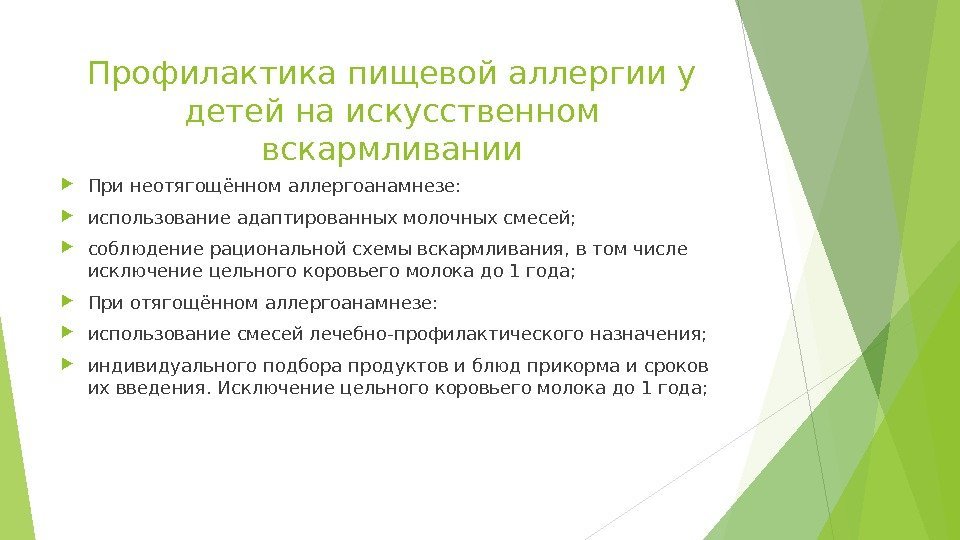 Профилактика пищевой аллергии у детей на искусственном вскармливании

При неотягощённом аллергоанамнезе:

использование адаптированных молочных смесей;

соблюдение рациональной схемы вскармливания, в том числе исключение цельного коровьего молока до 1 года;

При отягощённом аллергоанамнезе:

использование смесей лечебно-профилактического назначения;

индивидуального подбора продуктов и блюд прикорма и сроков их введения. Исключение цельного коровьего молока до 1 года;